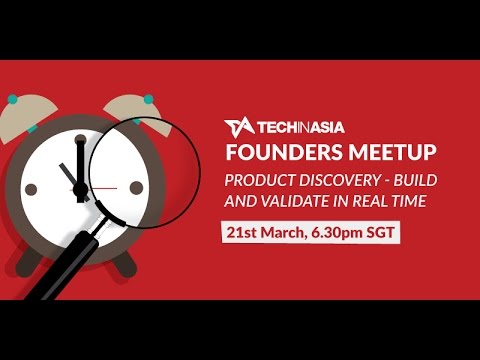 TECHINASIA
FOUNDERS MEETUP
PRODUCT DISCOVERY - BUILD AND VALIDATE IN REAL TIME
21st March, 6.30pm SGT